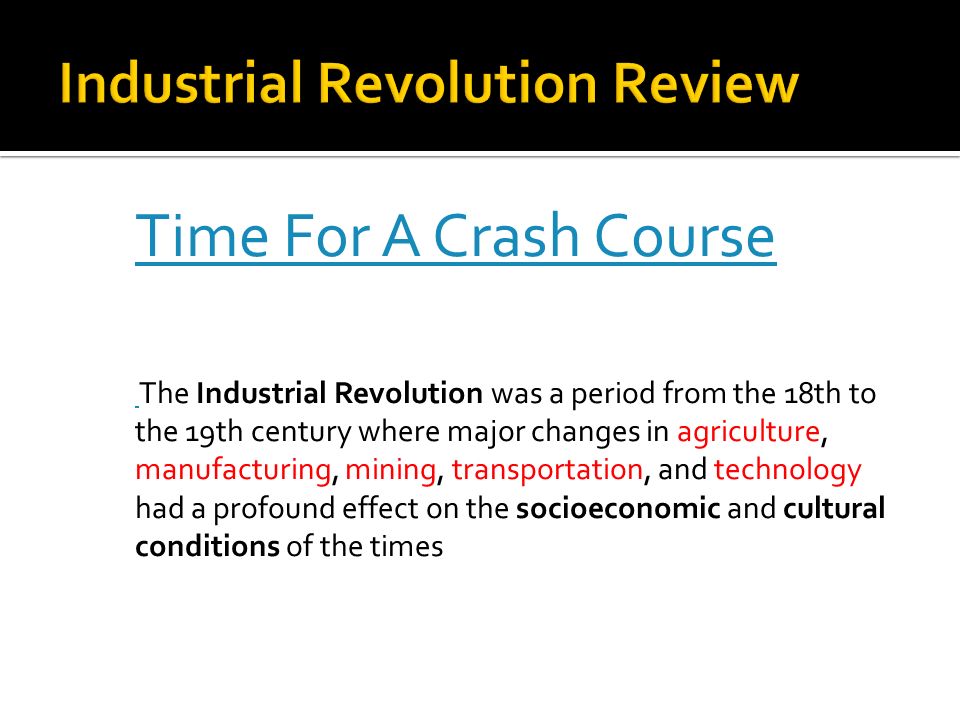 Industrial Revolution Review

Time For A Crash Course

The Industrial Revolution was a period from the 18th to the 19th century where major changes in agriculture, manufacturing, mining, transportation, and technology had a profound effect on the socioeconomic and cultural conditions of the times